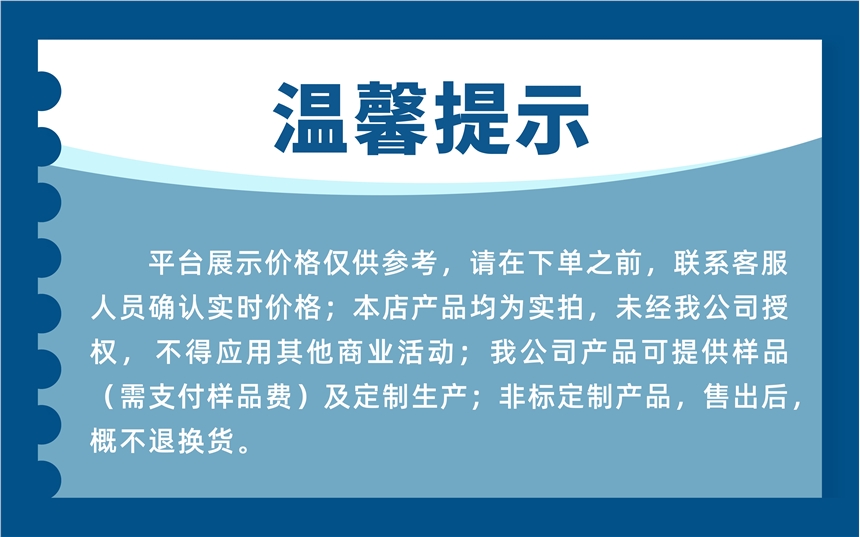 温馨提示

平台展示价格仅供参考，请在下单之前，联系客服人员确认实时价格；本店产品均为实拍，未经我公司授权，不得应用其他商业活动；我公司产品可提供样品（需支付样品费）及定制生产；非标定制产品，售出后，概不退换货。